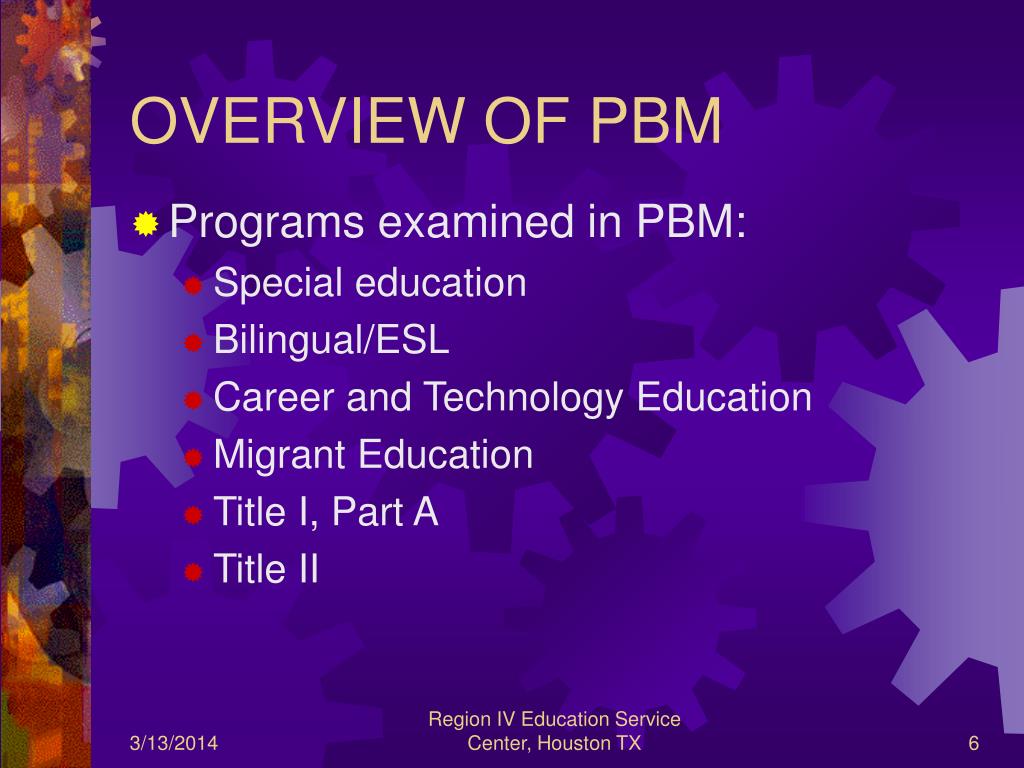 OVERVIEW OF PBM

Programs examined in PBM:
Special education
Bilingual/ESL
Career and Technology Education
Migrant Education
Title I, Part A
Title II

3/13/2014

Region IV Education Service Center, Houston TX

6